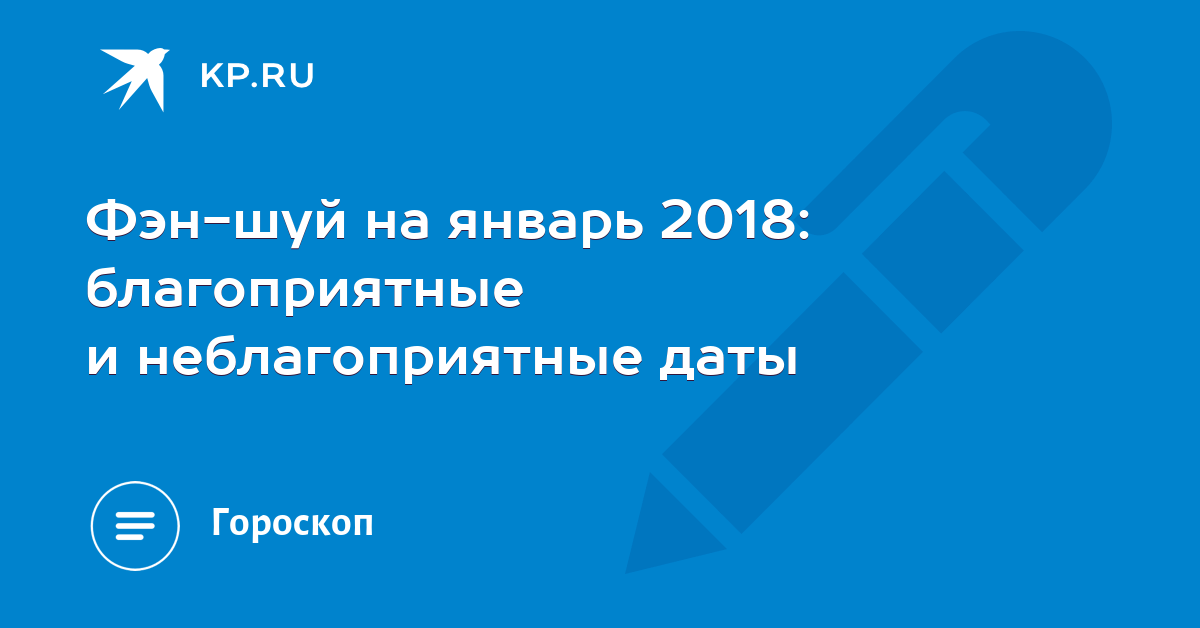 KP.RU

Фэн-шуй на январь 2018: благоприятные и неблагоприятные даты

Гороскоп